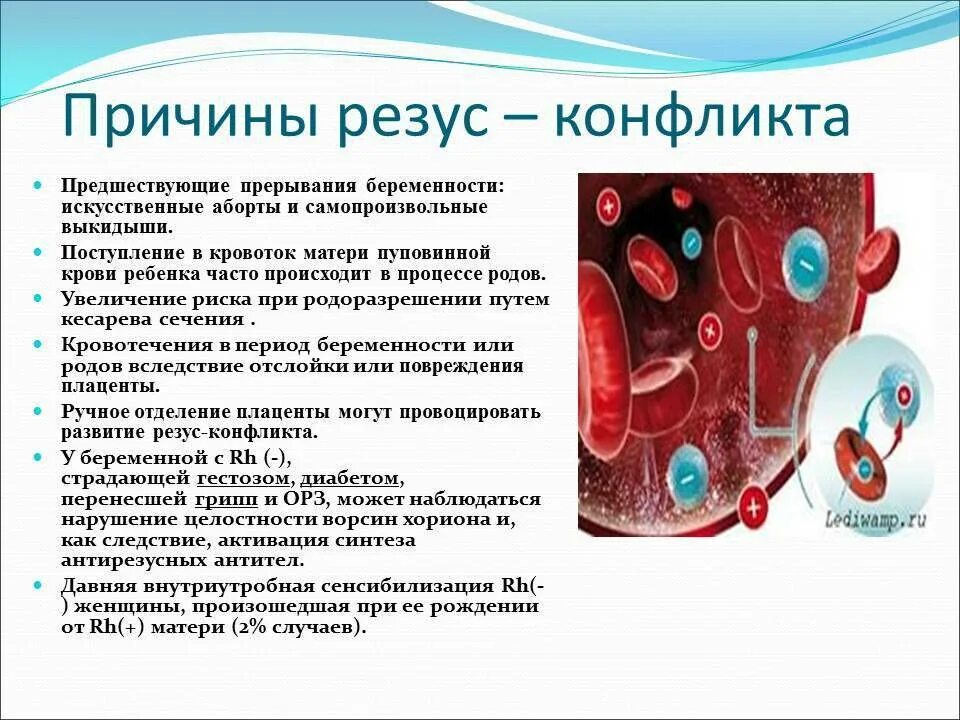 Причины резус – конфликта

- Предшествующие прерывания беременности: искусственные аборты и самопроизвольные выкидыши.
- Поступление в кровоток матери пуповинной крови ребенка часто происходит в процессе родов.
- Увеличение риска при родоразрешении путем кесарева сечения .
- Кровотечения в период беременности или родов вследствие отслойки или повреждения плаценты.
- Ручное отделение плаценты могут провоцировать развитие резус-конфликта.
- У беременной с Rh (-), страдающей гестозом, диабетом, перенесшей грипп и ОРЗ, может наблюдаться нарушение целостности ворсин хориона и, как следствие, активация синтеза антирезусных антител.
- Давняя внутриутробная сенсибилизация Rh(-) женщины, произошедшая при ее рождении от Rh(+) матери (2% случаев).

Lediwamp.ru